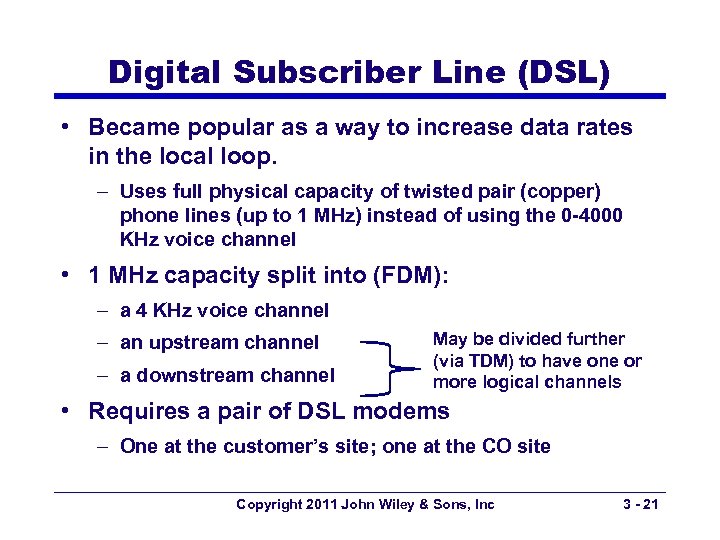 Digital Subscriber Line (DSL)

• Became popular as a way to increase data rates in the local loop.

– Uses full physical capacity of twisted pair (copper) phone lines (up to 1 MHz) instead of using the 0-4000 KHz voice channel

• 1 MHz capacity split into (FDM):

– a 4 KHz voice channel

– an upstream channel

– a downstream channel

May be divided further (via TDM) to have one or more logical channels

• Requires a pair of DSL modems

– One at the customer's site; one at the CO site

Copyright 2011 John Wiley & Sons, Inc

3 - 21